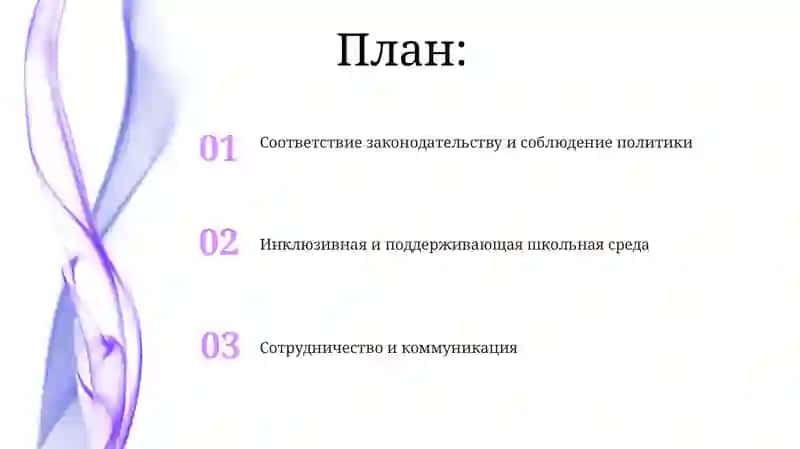 План:

01 Соответствие законодательству и соблюдение политики

02 Инклюзивная и поддерживающая школьная среда

03 Сотрудничество и коммуникация